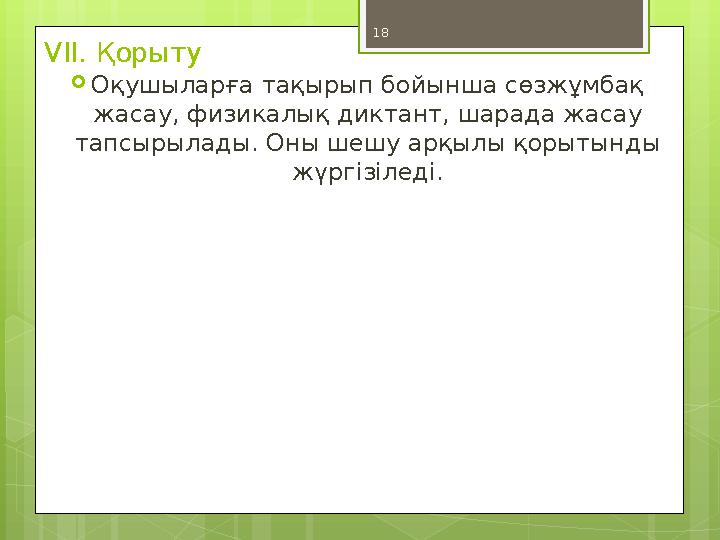 18

VII. Қорыту

Оқушыларға тақырып бойынша сөзжұмбақ жасау, физикалық диктант, шарада жасау тапсырылады. Оны шешу арқылы қорытынды жүргізіледі.